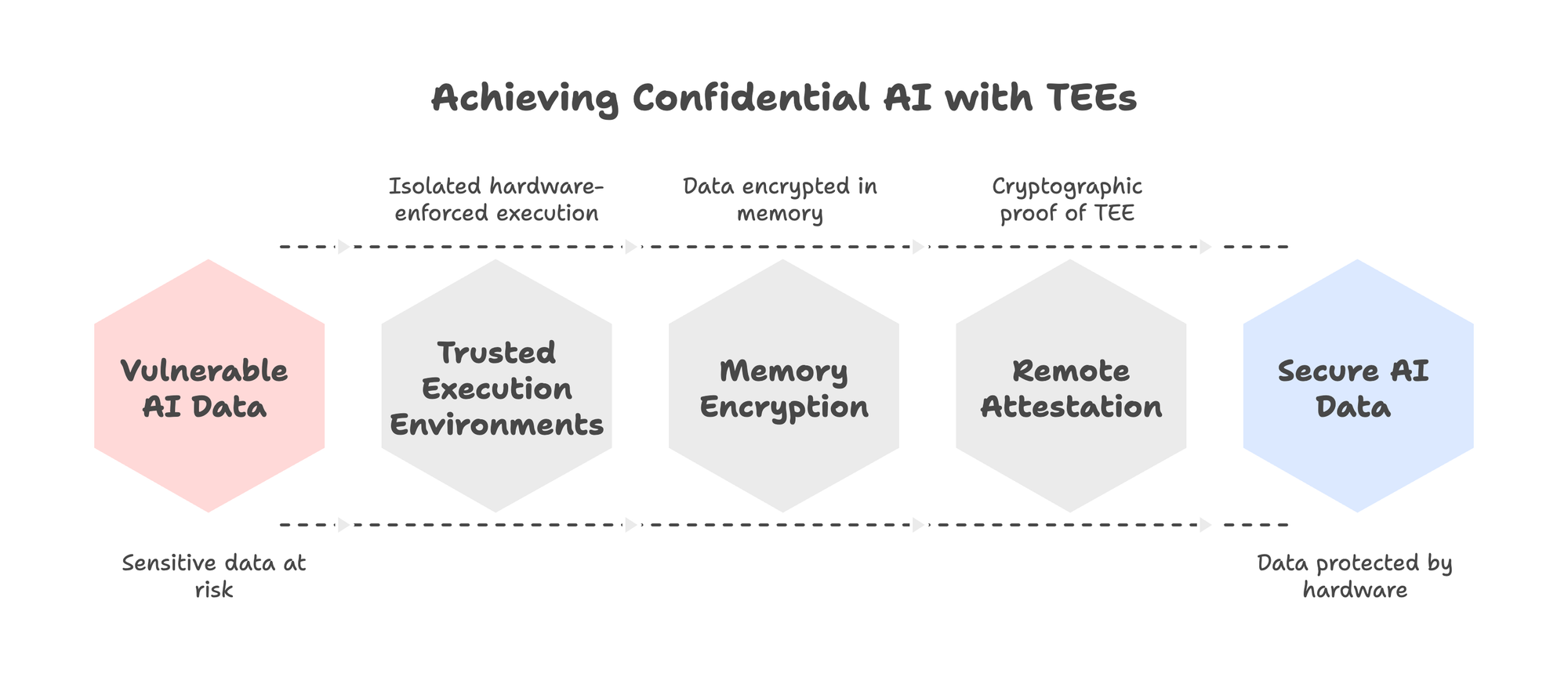 Achieving Confidential AI with TEEs

Isolated hardware-enforced execution

Data encrypted in memory

Cryptographic proof of TEE

Vulnerable AI Data

Trusted Execution Environments

Memory Encryption

Remote Attestation

Secure AI Data

Sensitive data at risk

Data protected by hardware